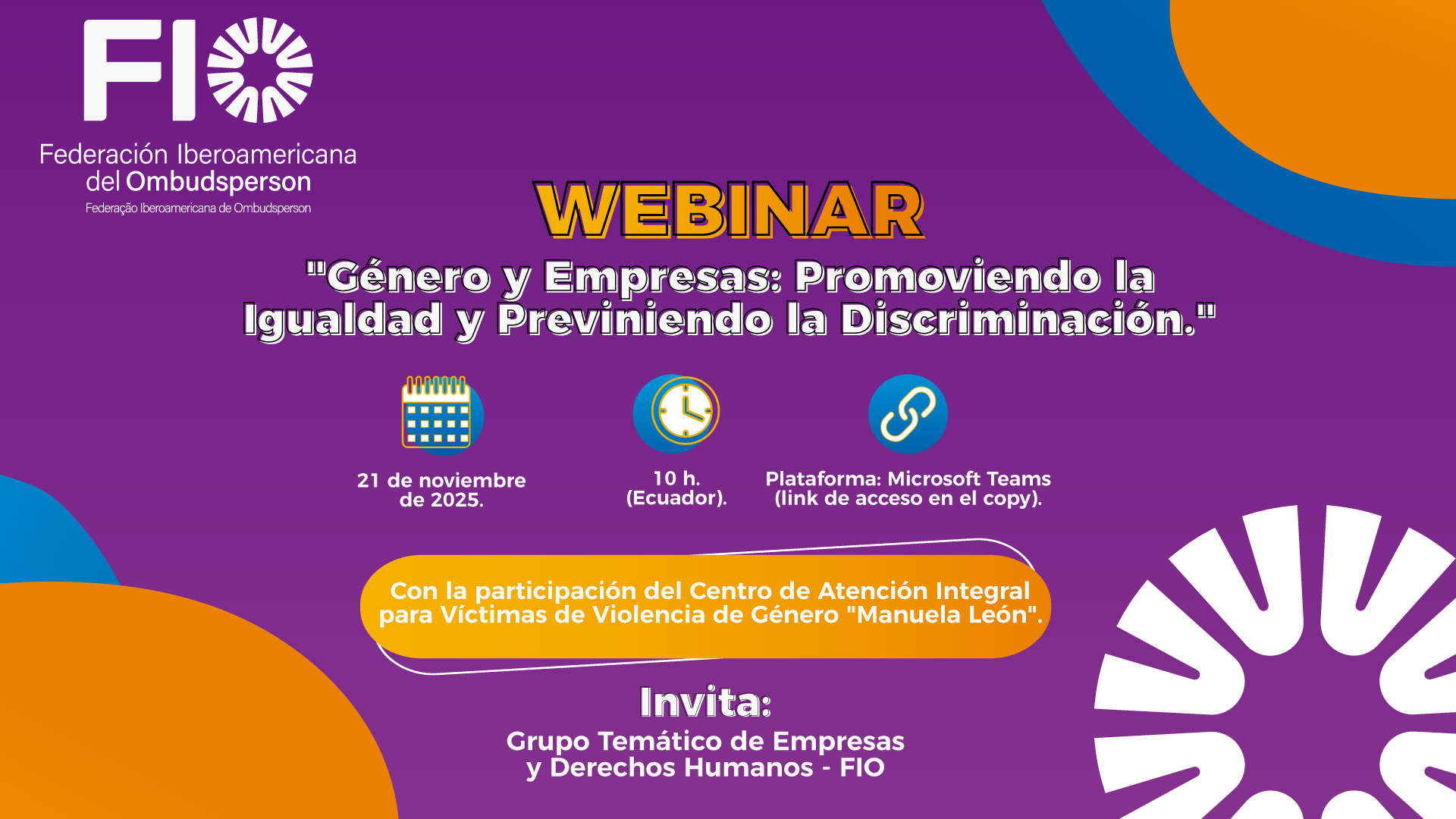 FIO
Federación Iberoamericana del Ombudsperson
Federação Iberoamericana de Ombudsperson

WEBINAR

"Género y Empresas: Promoviendo la Igualdad y Previniendo la Discriminación."

21 de noviembre de 2025.

10 h. (Ecuador).

Plataforma: Microsoft Teams (link de acceso en el copy).

Con la participación del Centro de Atención Integral para Víctimas de Violencia de Género "Manuela León".

Invita:
Grupo Temático de Empresas y Derechos Humanos - FIO